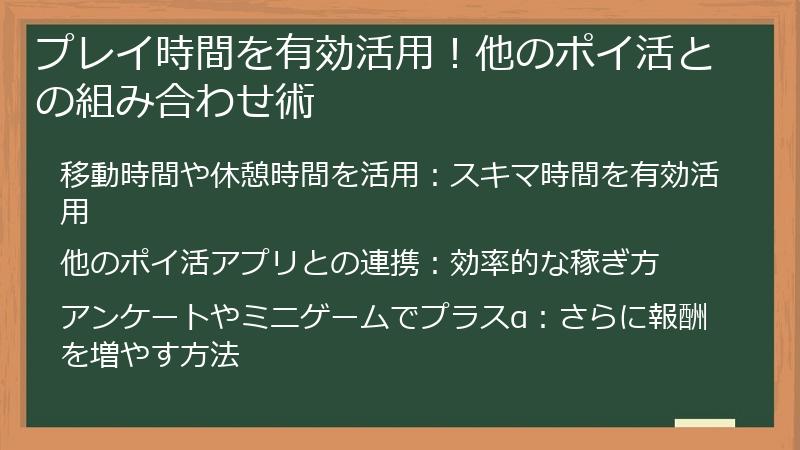 プレイ時間を有効活用！他のポイ活との組み合わせ術

移動時間や休憩時間を活用：スキマ時間を有効活用

他のポイ活アプリとの連携：効率的な稼ぎ方

アンケートやミニゲームでプラスα：さらに報酬を増やす方法